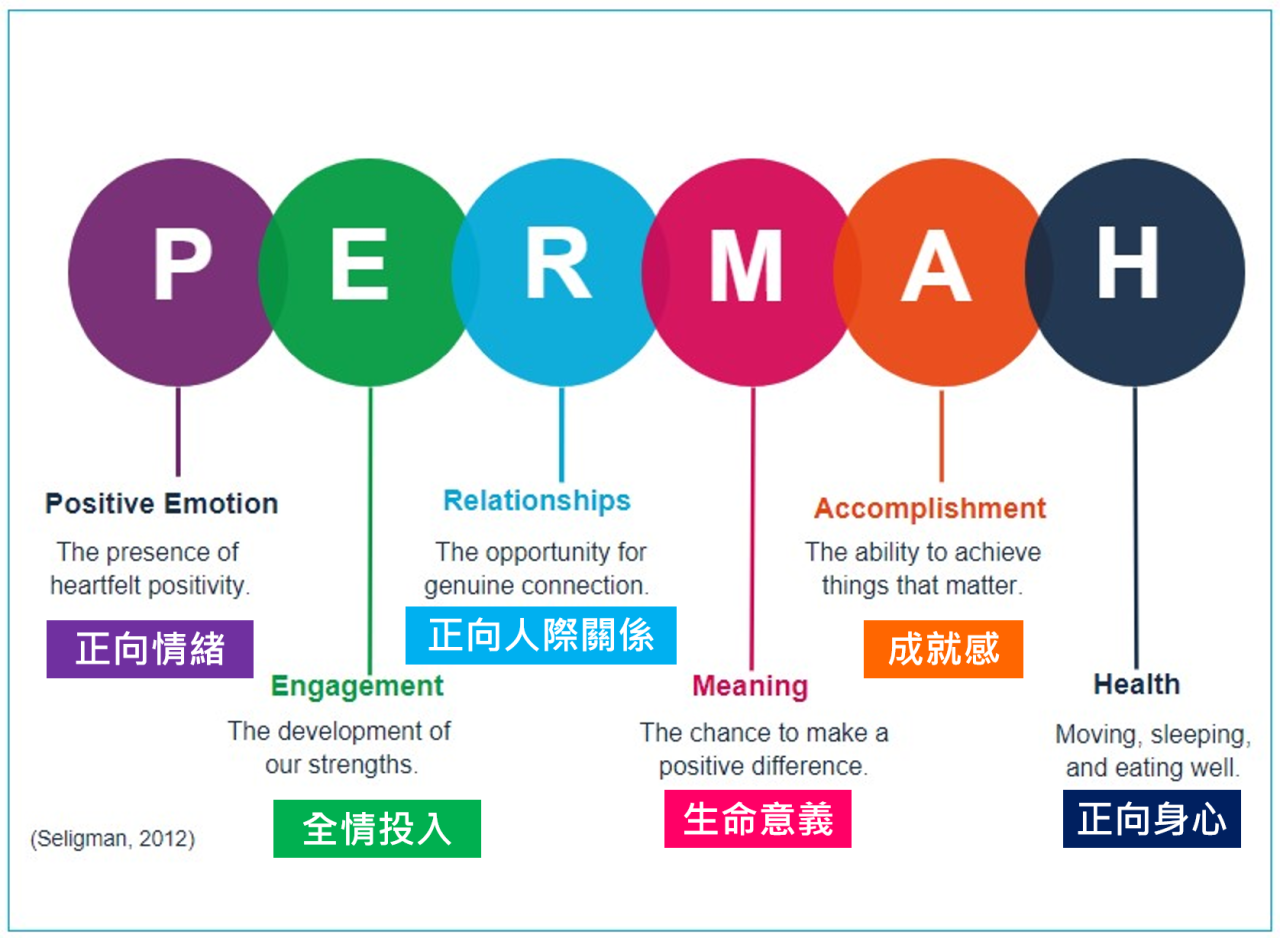 P E R M A H

Positive Emotion
The presence of heartfelt positivity.
正向情緒

Engagement
The development of our strengths.
全情投入

Relationships
The opportunity for genuine connection.
正向人際關係

Meaning
The chance to make a positive difference.
生命意義

Accomplishment
The ability to achieve things that matter.
成就感

Health
Moving, sleeping, and eating well.
正向身心

(Seligman, 2012)